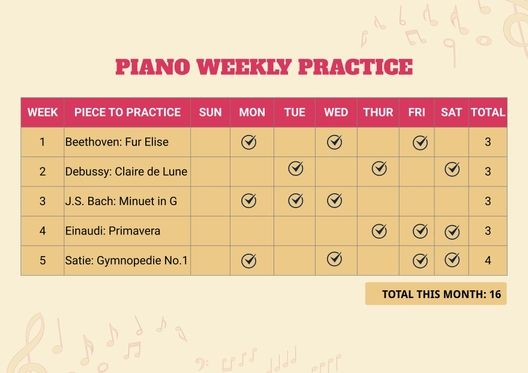 PIANO WEEKLY PRACTICE

| WEEK | PIECE TO PRACTICE | SUN | MON | TUE | WED | THUR | FRI | SAT | TOTAL |
|---|---|---|---|---|---|---|---|---|---|
| 1 | Beethoven: Fur Elise | | ✓ | | ✓ | | ✓ | | 3 |
| 2 | Debussy: Claire de Lune | | | ✓ | | ✓ | | ✓ | 3 |
| 3 | J.S. Bach: Minuet in G | | ✓ | ✓ | ✓ | | | | 3 |
| 4 | Einaudi: Primavera | | | | | ✓ | ✓ | ✓ | 3 |
| 5 | Satie: Gymnopedie No.1 | | ✓ | | ✓ | | ✓ | ✓ | 4 |

TOTAL THIS MONTH: 16